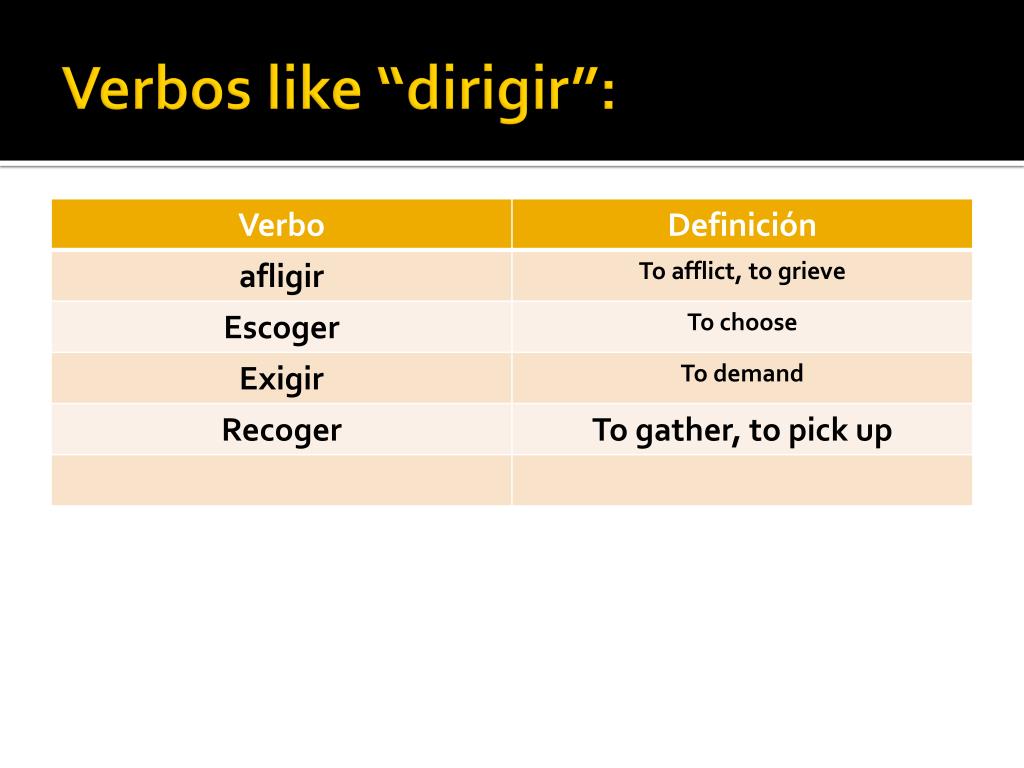 Verbos like “dirigir”:

| Verbo | Definición |
|---|---|
| afligir | To afflict, to grieve |
| Escoger | To choose |
| Exigir | To demand |
| Recoger | To gather, to pick up |
| | |